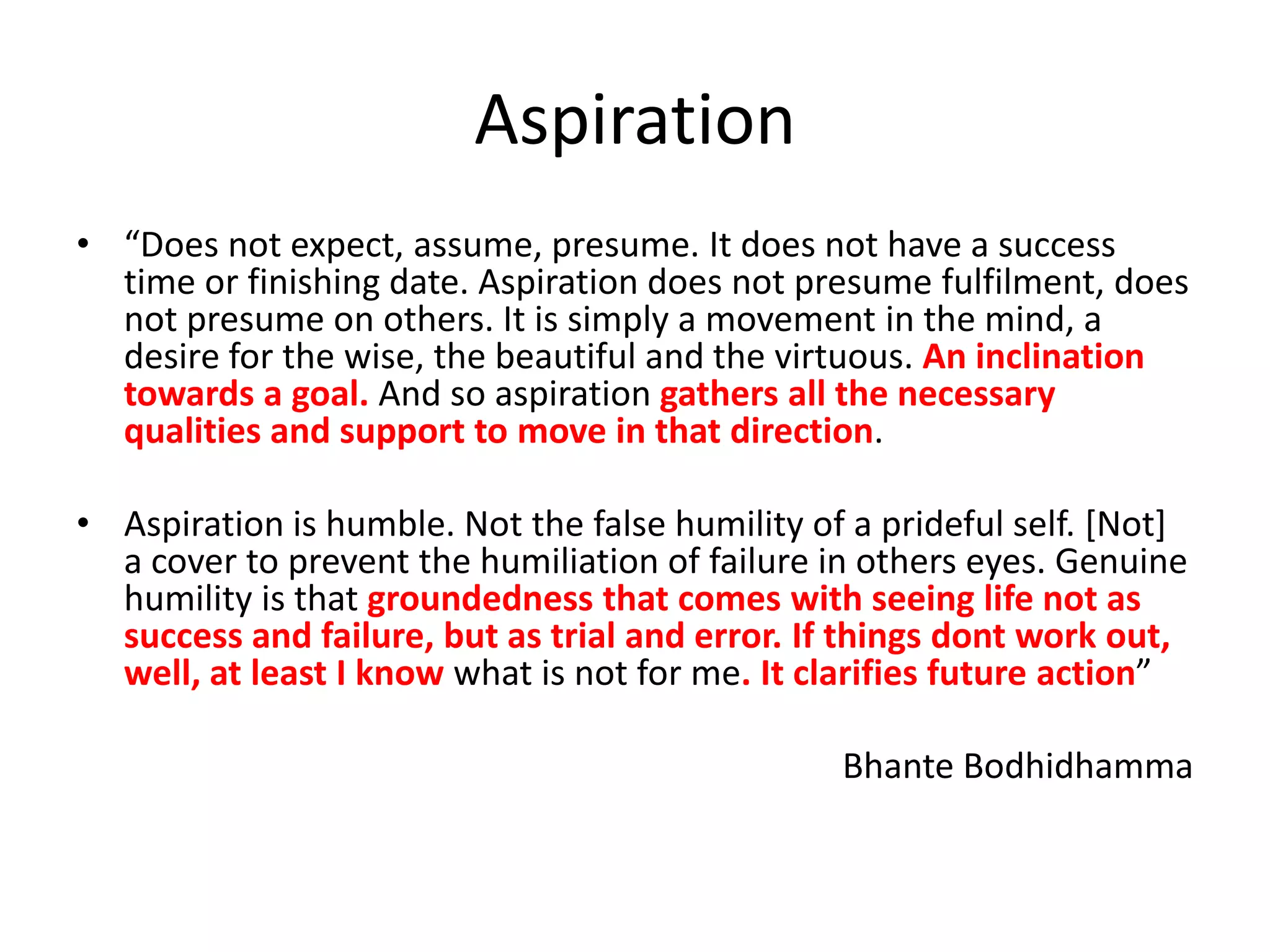 Aspiration

• “Does not expect, assume, presume. It does not have a success time or finishing date. Aspiration does not presume fulfilment, does not presume on others. It is simply a movement in the mind, a desire for the wise, the beautiful and the virtuous. An inclination towards a goal. And so aspiration gathers all the necessary qualities and support to move in that direction.

• Aspiration is humble. Not the false humility of a prideful self. [Not] a cover to prevent the humiliation of failure in others eyes. Genuine humility is that groundedness that comes with seeing life not as success and failure, but as trial and error. If things dont work out, well, at least I know what is not for me. It clarifies future action”

Bhante Bodhidhamma